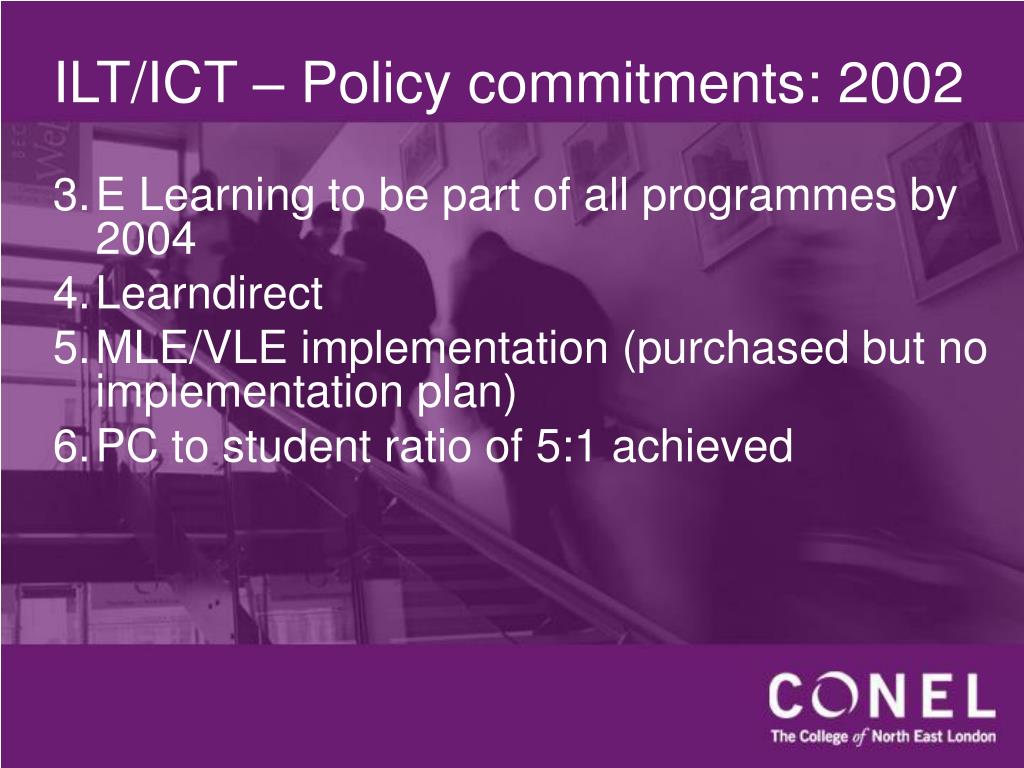 ILT/ICT – Policy commitments: 2002

3. E Learning to be part of all programmes by 2004
4. Learndirect
5. MLE/VLE implementation (purchased but no implementation plan)
6. PC to student ratio of 5:1 achieved

CONEL
The College of North East London